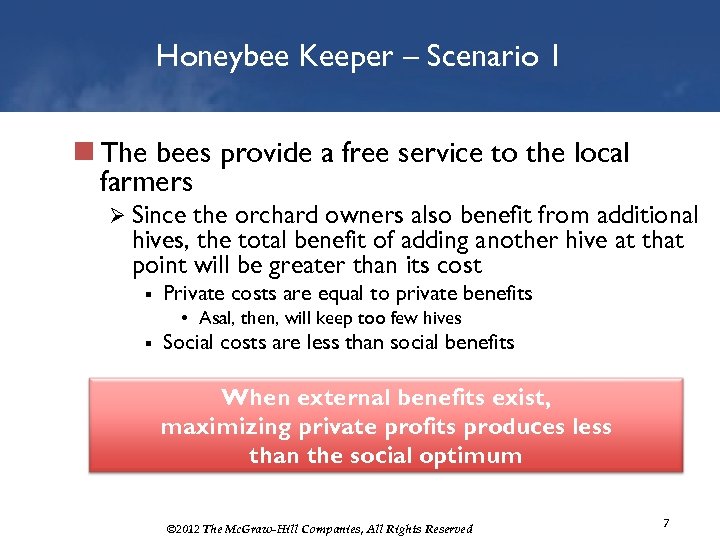 Honeybee Keeper – Scenario 1

The bees provide a free service to the local farmers

Since the orchard owners also benefit from additional hives, the total benefit of adding another hive at that point will be greater than its cost

Private costs are equal to private benefits

Asal, then, will keep too few hives

Social costs are less than social benefits

When external benefits exist, maximizing private profits produces less than the social optimum

©2012 The McGraw-Hill Companies, All Rights Reserved

7